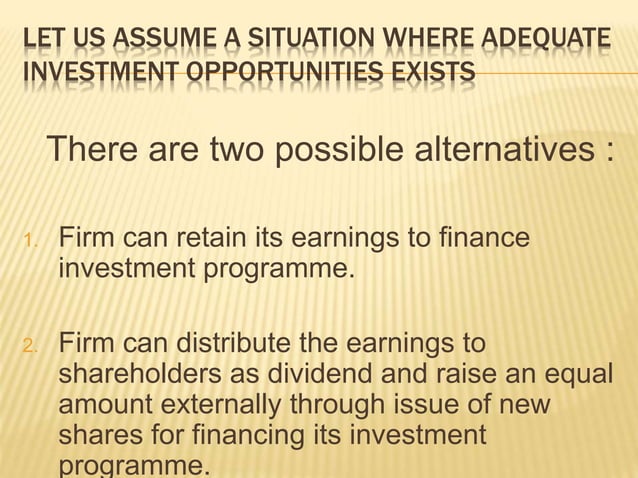 LET US ASSUME A SITUATION WHERE ADEQUATE INVESTMENT OPPORTUNITIES EXISTS

There are two possible alternatives :

1. Firm can retain its earnings to finance investment programme.

2. Firm can distribute the earnings to shareholders as dividend and raise an equal amount externally through issue of new shares for financing its investment programme.